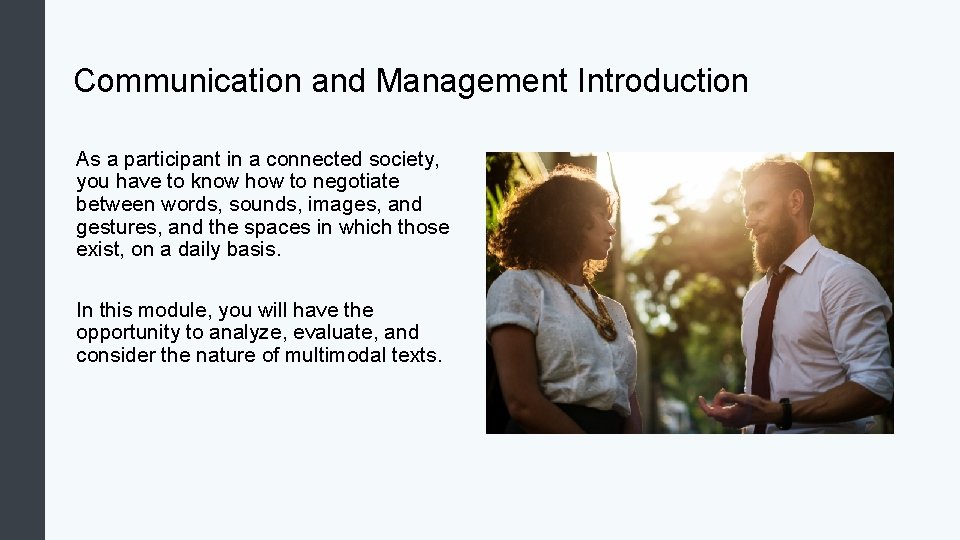 Communication and Management Introduction

As a participant in a connected society, you have to know how to negotiate between words, sounds, images, and gestures, and the spaces in which those exist, on a daily basis.

In this module, you will have the opportunity to analyze, evaluate, and consider the nature of multimodal texts.